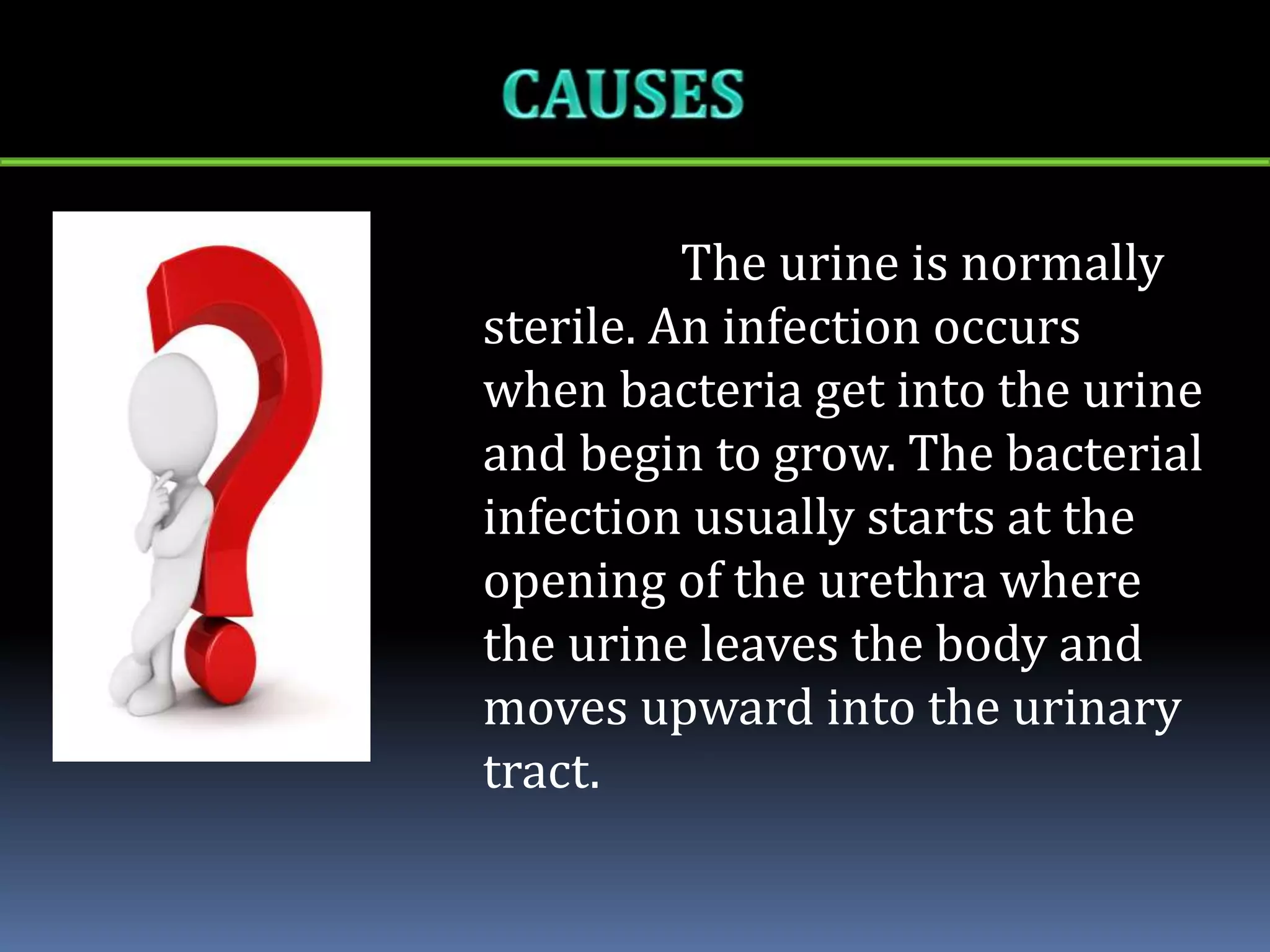 CAUSES

The urine is normally sterile. An infection occurs when bacteria get into the urine and begin to grow. The bacterial infection usually starts at the opening of the urethra where the urine leaves the body and moves upward into the urinary tract.